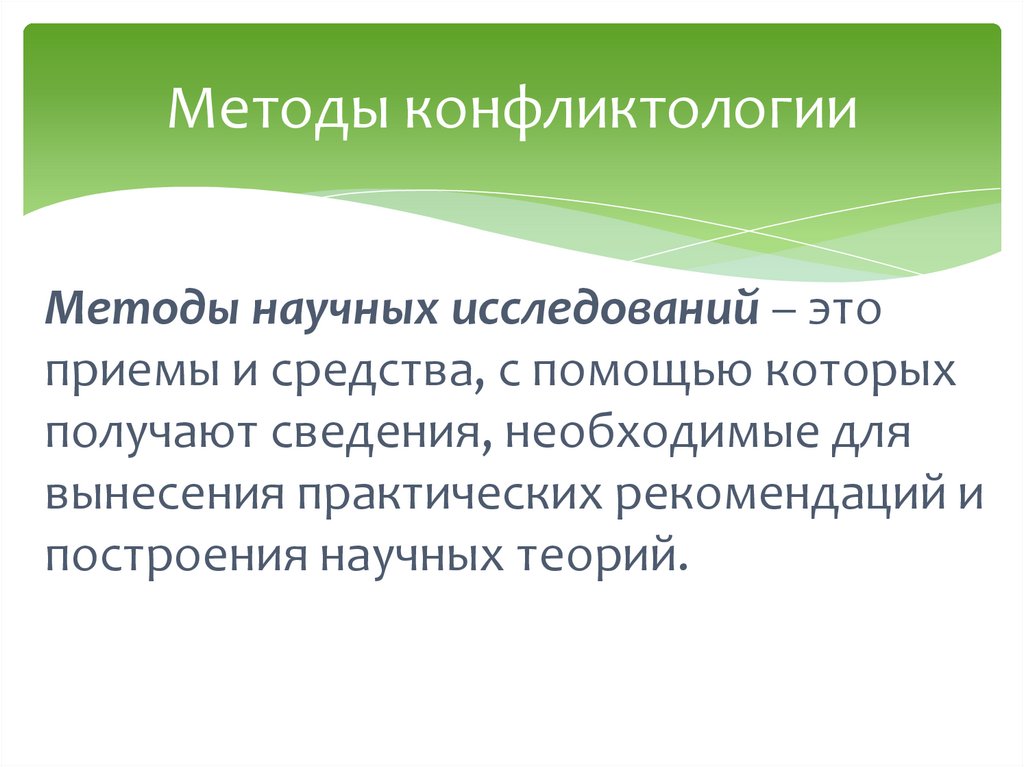 Методы конфликтологии

Методы научных исследований – это приемы и средства, с помощью которых получают сведения, необходимые для вынесения практических рекомендаций и построения научных теорий.